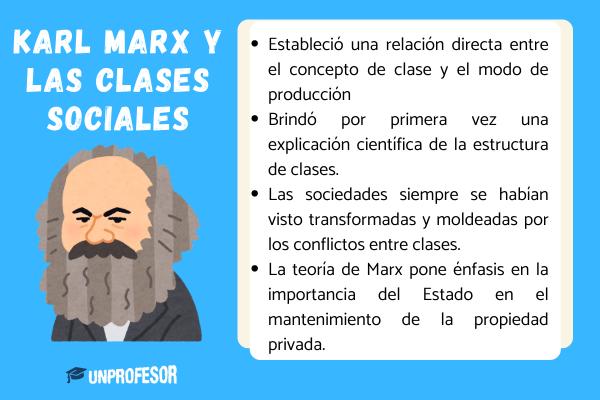 KARL MARX Y LAS CLASES SOCIALES

- Estableció una relación directa entre el concepto de clase y el modo de producción
- Brindó por primera vez una explicación científica de la estructura de clases.
- Las sociedades siempre se habían visto transformadas y moldeadas por los conflictos entre clases.
- La teoría de Marx pone énfasis en la importancia del Estado en el mantenimiento de la propiedad privada.

UNPROFESOR